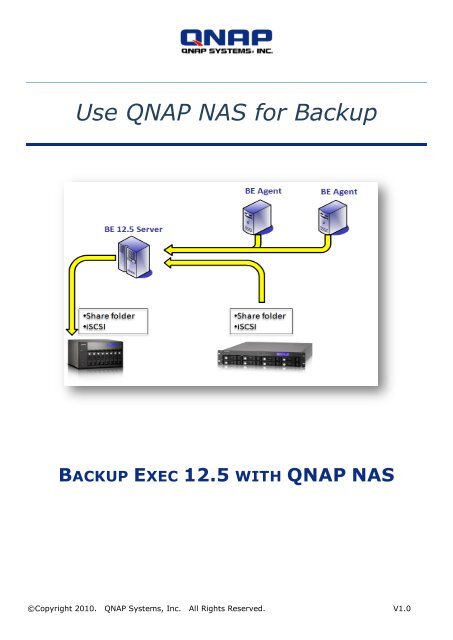 QNAP
QNAP SYSTEMS, INC.

Use QNAP NAS for Backup

BE Agent

BE Agent

BE 12.5 Server

•Share folder
•iSCSI

•Share folder
•iSCSI

BACKUP EXEC 12.5 WITH QNAP NAS

©Copyright 2010. QNAP Systems, Inc. All Rights Reserved.

V1.0